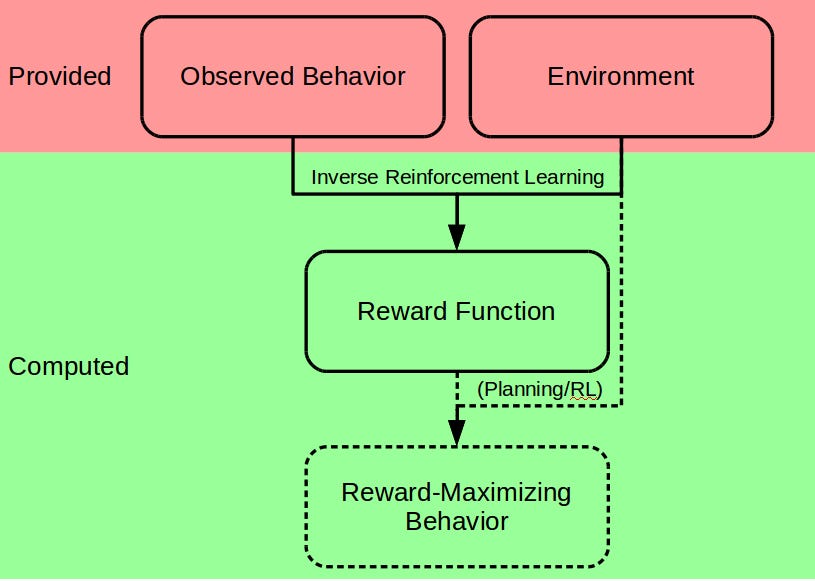 Provided

Observed Behavior

Environment

Inverse Reinforcement Learning

Reward Function

Computed

(Planning/RL)

Reward-Maximizing Behavior